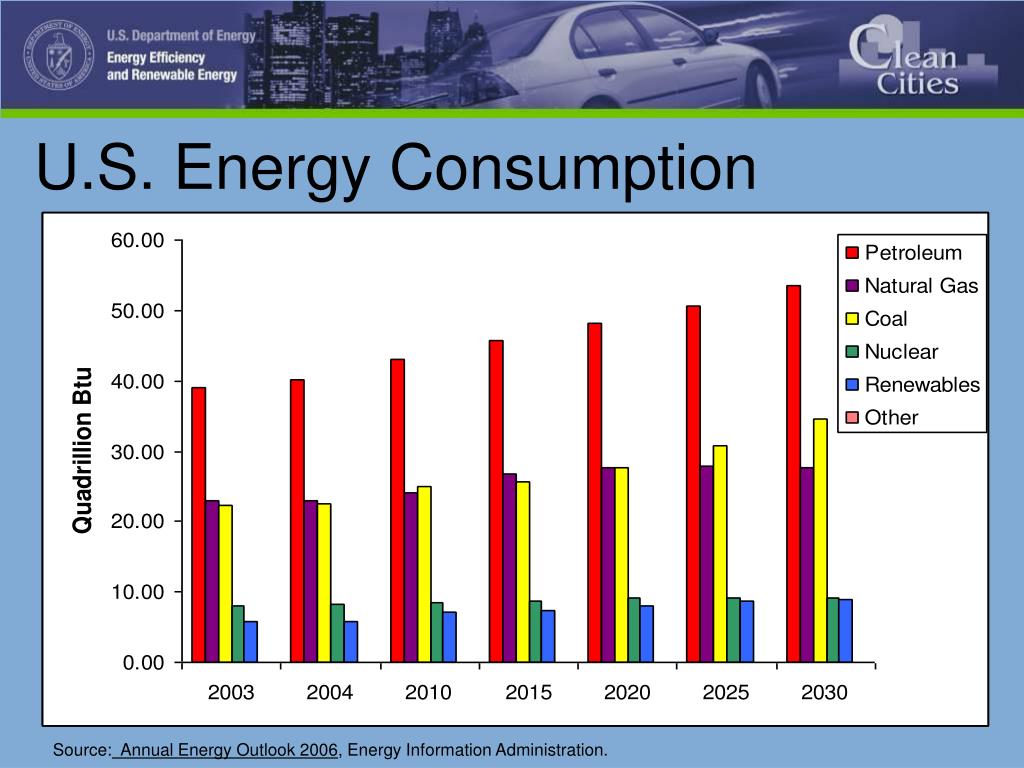 U.S. Department of Energy
Energy Efficiency and Renewable Energy

Clean Cities

U.S. Energy Consumption

Quadrillion Btu

60.00
50.00
40.00
30.00
20.00
10.00
0.00

2003 2004 2010 2015 2020 2025 2030

Petroleum
Natural Gas
Coal
Nuclear
Renewables
Other

Source: Annual Energy Outlook 2006, Energy Information Administration.